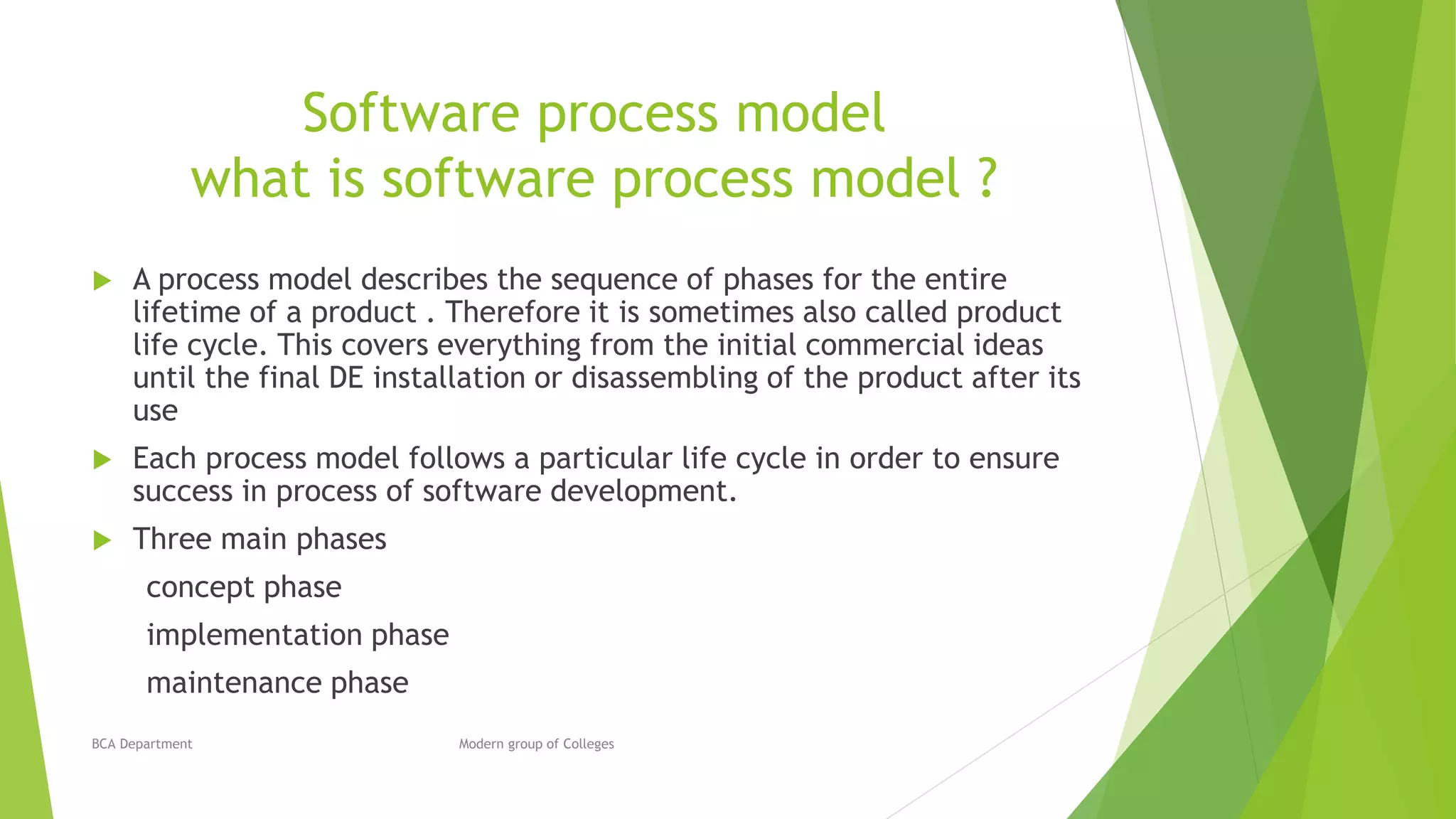 Software process model
what is software process model ?

A process model describes the sequence of phases for the entire lifetime of a product . Therefore it is sometimes also called product life cycle. This covers everything from the initial commercial ideas until the final DE installation or disassembling of the product after its use

Each process model follows a particular life cycle in order to ensure success in process of software development.

Three main phases

concept phase

implementation phase

maintenance phase

BCA Department

Modern group of Colleges